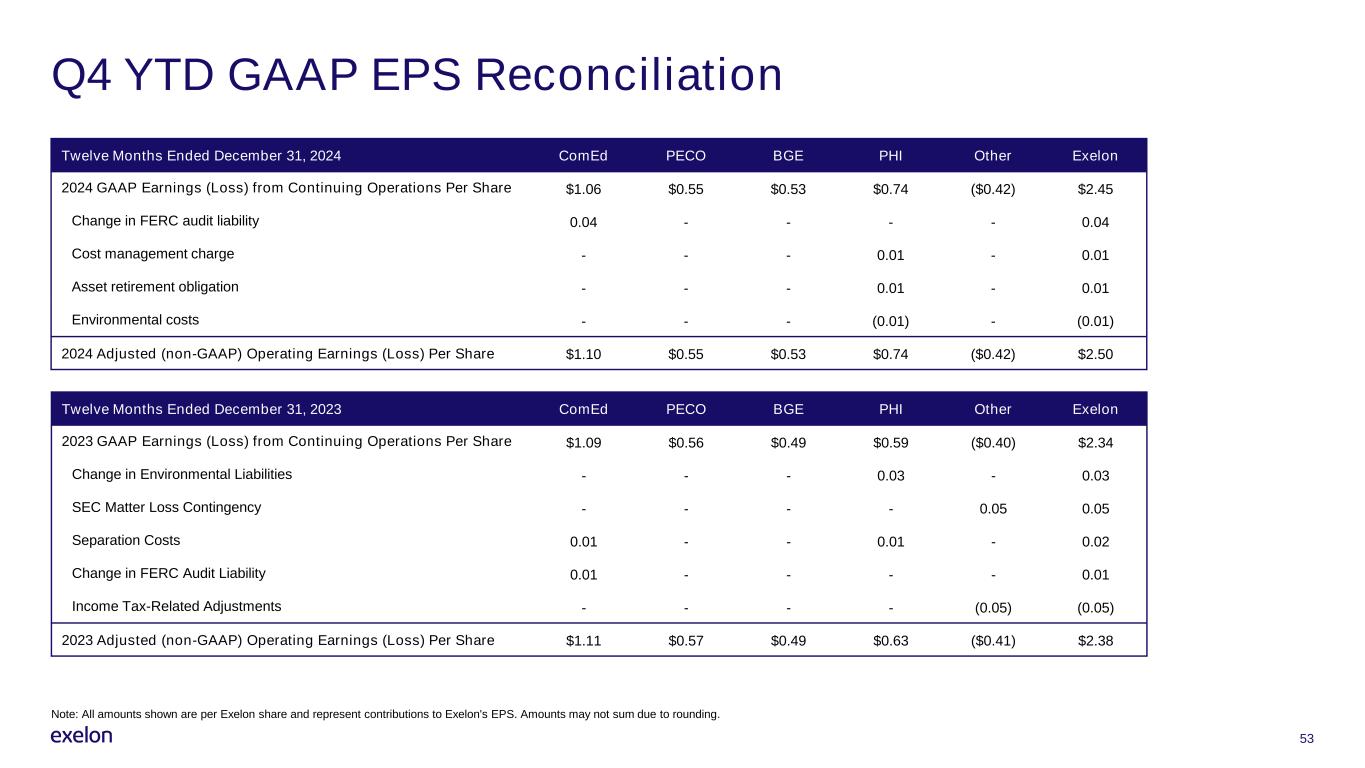 Q4 YTD GAAP EPS Reconciliation

| Twelve Months Ended December 31, 2024 | ComEd | PECO | BGE | PHI | Other | Exelon |
|---|---|---|---|---|---|---|
| 2024 GAAP Earnings (Loss) from Continuing Operations Per Share | \$1.06 | \$0.55 | \$0.53 | \$0.74 | (\$0.42) | \$2.45 |
| Change in FERC audit liability | 0.04 | - | - | - | - | 0.04 |
| Cost management charge | - | - | - | 0.01 | - | 0.01 |
| Asset retirement obligation | - | - | - | 0.01 | - | 0.01 |
| Environmental costs | - | - | - | (0.01) | - | (0.01) |
| 2024 Adjusted (non-GAAP) Operating Earnings (Loss) Per Share | \$1.10 | \$0.55 | \$0.53 | \$0.74 | (\$0.42) | \$2.50 |

| Twelve Months Ended December 31, 2023 | ComEd | PECO | BGE | PHI | Other | Exelon |
|---|---|---|---|---|---|---|
| 2023 GAAP Earnings (Loss) from Continuing Operations Per Share | \$1.09 | \$0.56 | \$0.49 | \$0.59 | (\$0.40) | \$2.34 |
| Change in Environmental Liabilities | - | - | - | 0.03 | - | 0.03 |
| SEC Matter Loss Contingency | - | - | - | - | 0.05 | 0.05 |
| Separation Costs | 0.01 | - | - | 0.01 | - | 0.02 |
| Change in FERC Audit Liability | 0.01 | - | - | - | - | 0.01 |
| Income Tax-Related Adjustments | - | - | - | - | (0.05) | (0.05) |
| 2023 Adjusted (non-GAAP) Operating Earnings (Loss) Per Share | \$1.11 | \$0.57 | \$0.49 | \$0.63 | (\$0.41) | \$2.38 |

Note: All amounts shown are per Exelon share and represent contributions to Exelon's EPS. Amounts may not sum due to rounding.

exelon

53